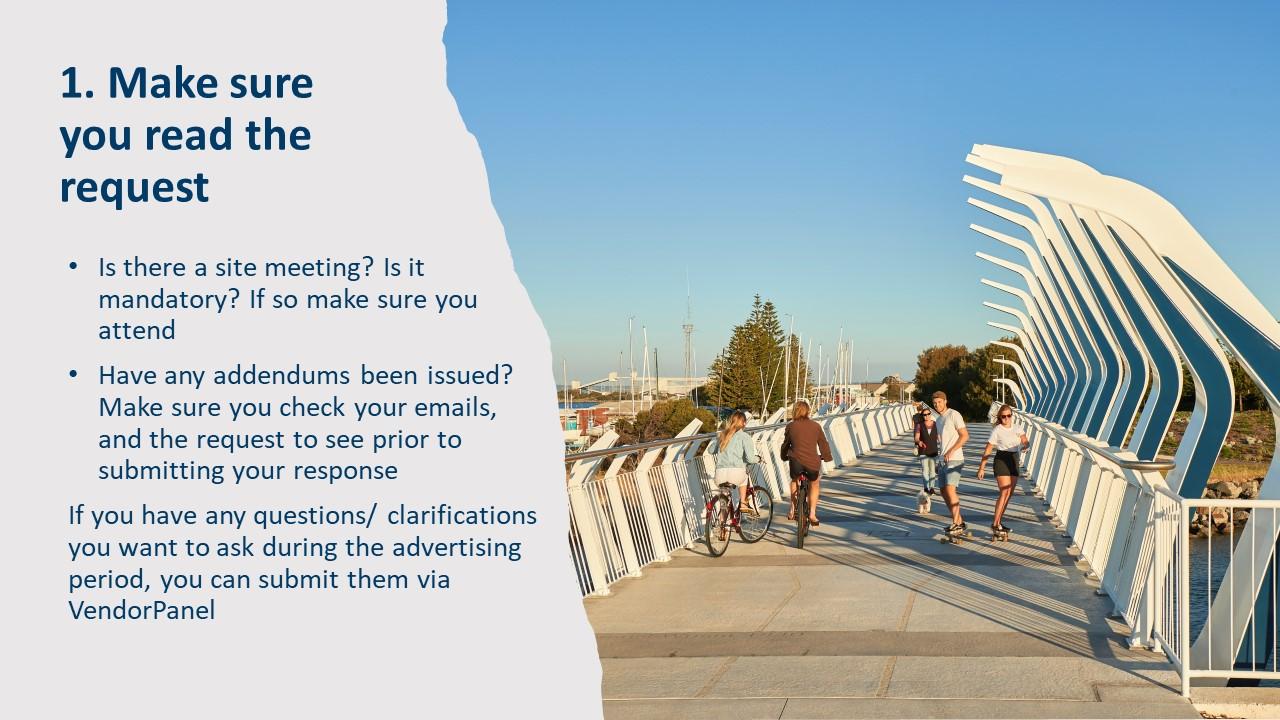 1. Make sure you read the request

• Is there a site meeting? Is it mandatory? If so make sure you attend

• Have any addendums been issued? Make sure you check your emails, and the request to see prior to submitting your response

If you have any questions/ clarifications you want to ask during the advertising period, you can submit them via VendorPanel